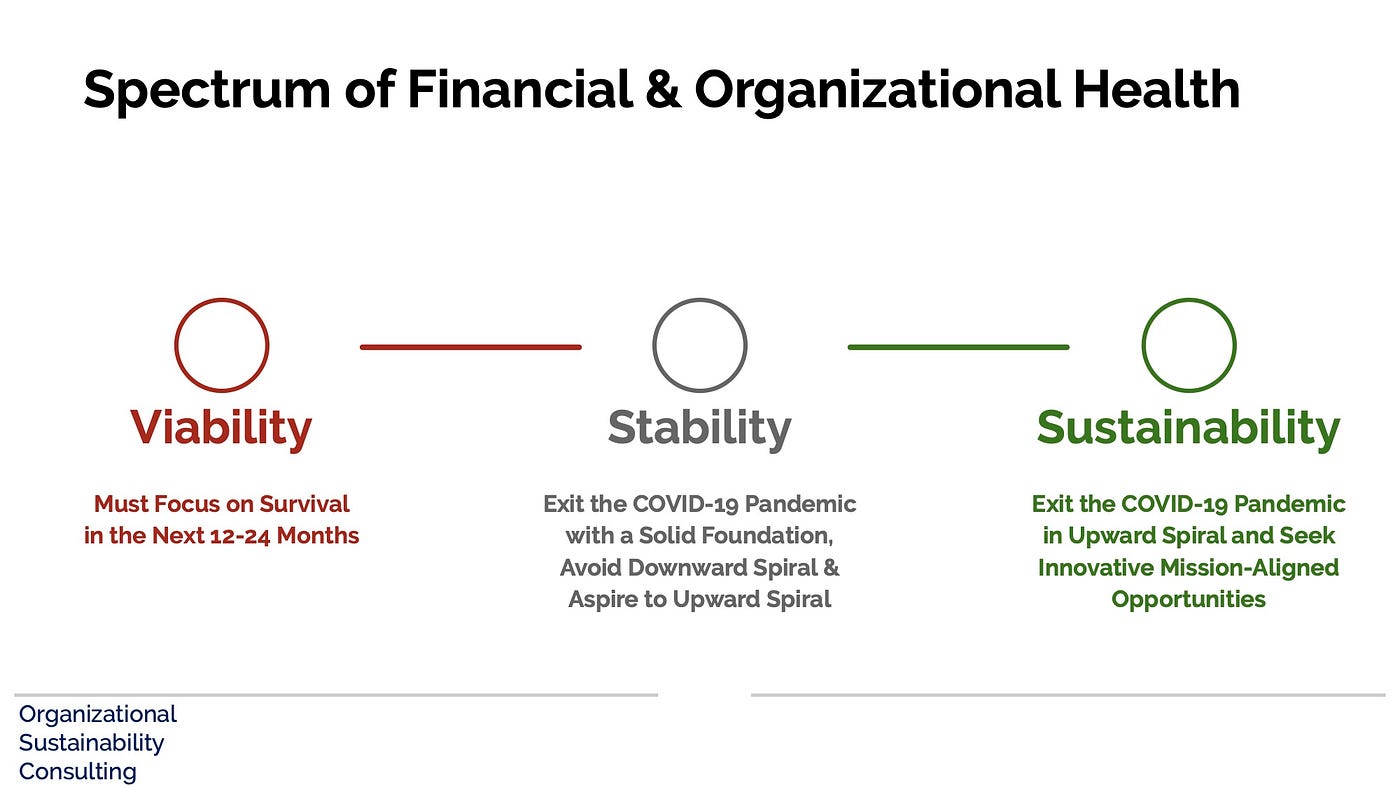 Spectrum of Financial & Organizational Health

Viability

Must Focus on Survival in the Next 12-24 Months

Stability

Exit the COVID-19 Pandemic with a Solid Foundation, Avoid Downward Spiral & Aspire to Upward Spiral

Sustainability

Exit the COVID-19 Pandemic in Upward Spiral and Seek Innovative Mission-Aligned Opportunities

Organizational Sustainability Consulting